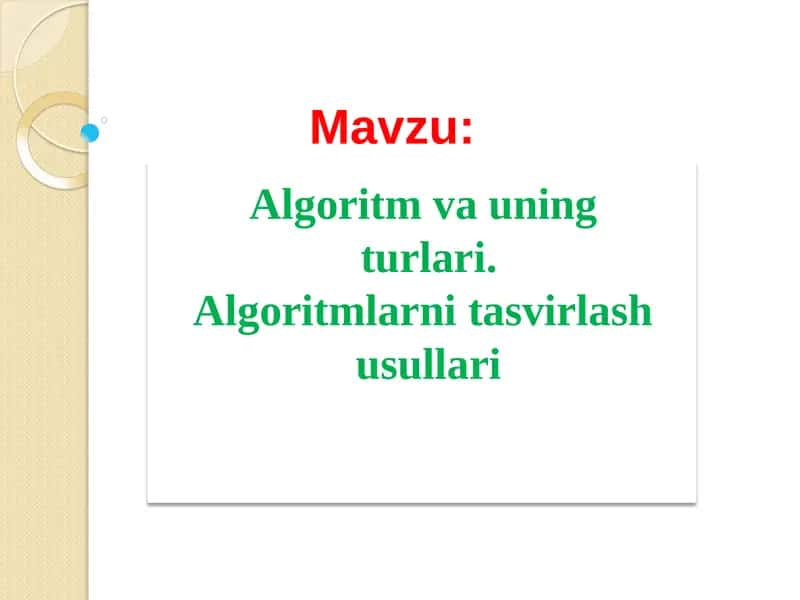 Mavzu:

Algoritm va uning turlari.
Algoritmlarni tasvirlash usullari